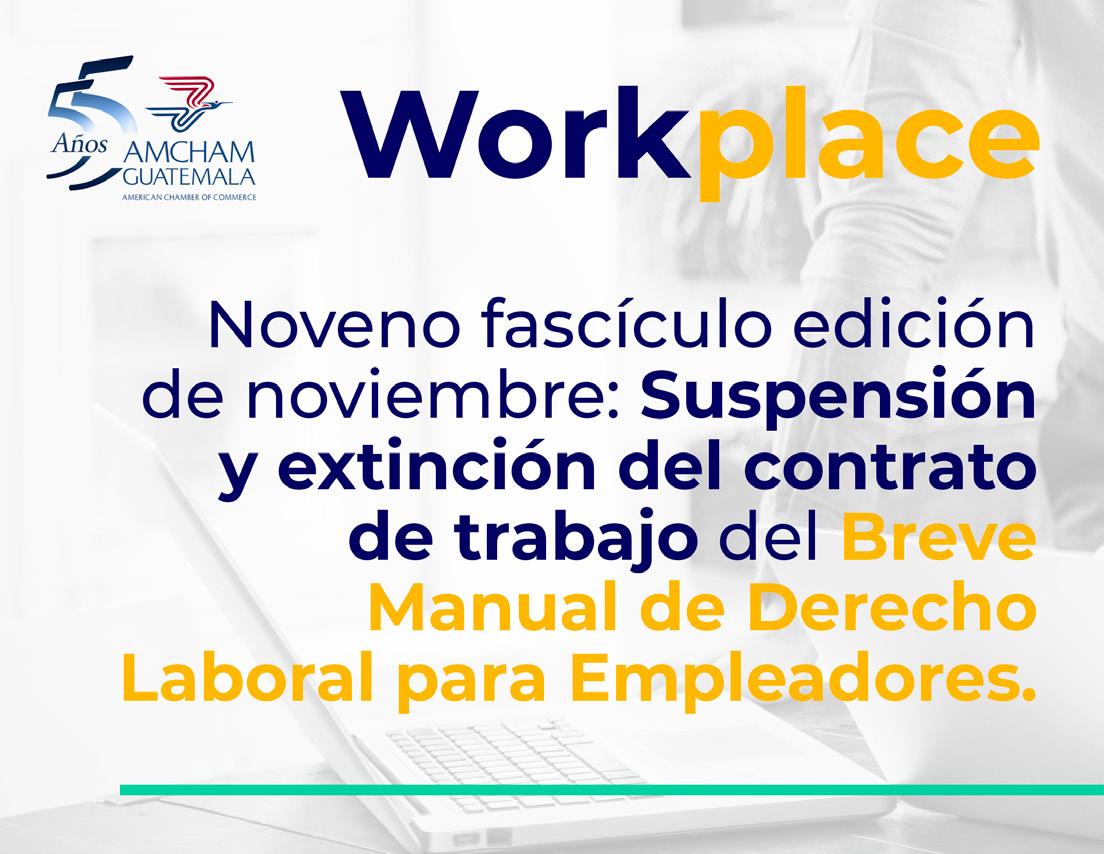 55 Años AMCHAM GUATEMALA
AMERICAN CHAMBER OF COMMERCE

Workplace

Noveno fascículo edición de noviembre: Suspensión y extinción del contrato de trabajo del Breve Manual de Derecho Laboral para Empleadores.